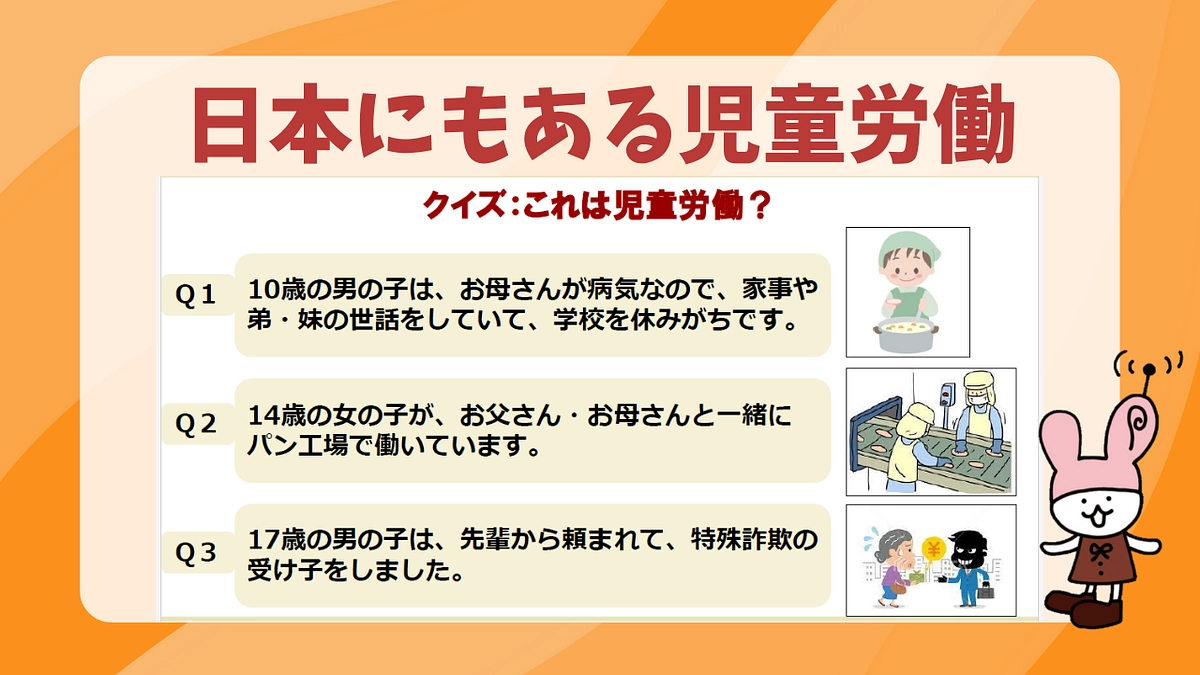 日本にもある児童労働

クイズ:これは児童労働?

Q１
10歳の男の子は、お母さんが病気なので、家事や弟・妹の世話をしていて、学校を休みがちです。

Q２
14歳の女の子が、お父さん・お母さんと一緒にパン工場で働いています。

Q３
17歳の男の子は、先輩から頼まれて、特殊詐欺の受け子をしました。

¥